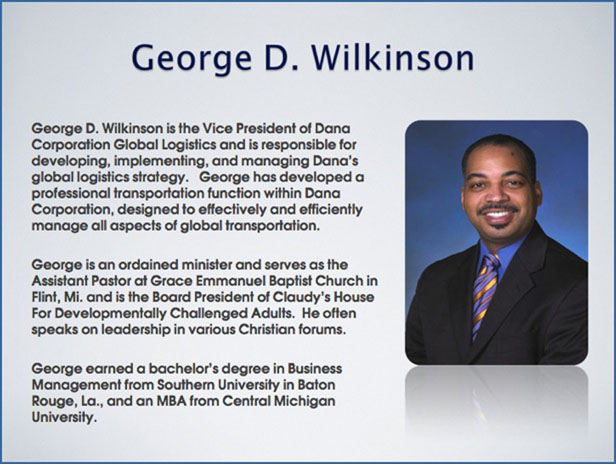 George D. Wilkinson

George D. Wilkinson is the Vice President of Dana Corporation Global Logistics and is responsible for developing, implementing, and managing Dana's global logistics strategy. George has developed a professional transportation function within Dana Corporation, designed to effectively and efficiently manage all aspects of global transportation.

George is an ordained minister and serves as the Assistant Pastor at Grace Emmanuel Baptist Church in Flint, Mi. and is the Board President of Claudy's House For Developmentally Challenged Adults. He often speaks on leadership in various Christian forums.

George earned a bachelor's degree in Business Management from Southern University in Baton Rouge, La., and an MBA from Central Michigan University.